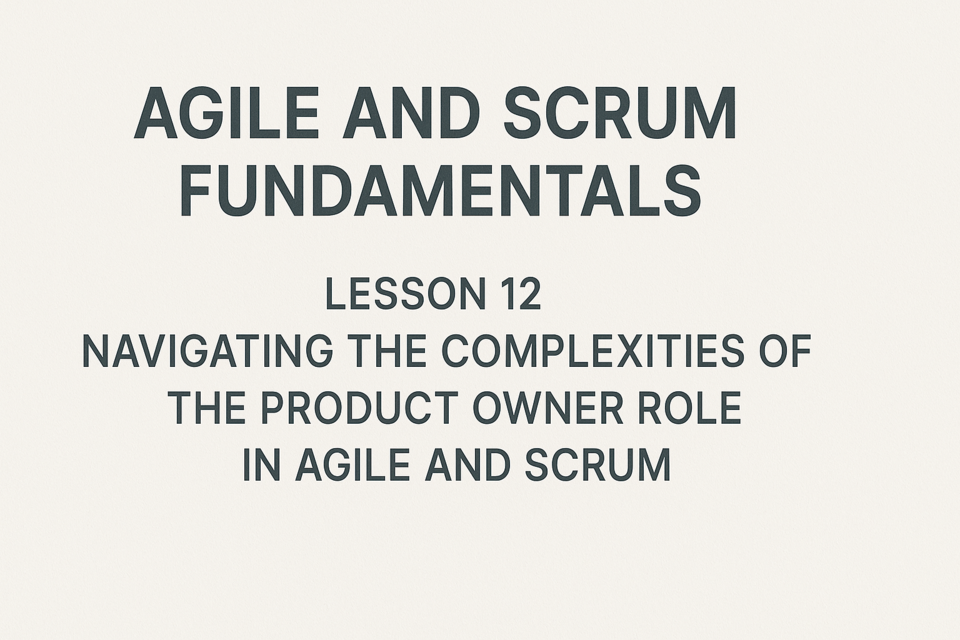 AGILE AND SCRUM FUNDAMENTALS

LESSON 12
NAVIGATING THE COMPLEXITIES OF THE PRODUCT OWNER ROLE IN AGILE AND SCRUM